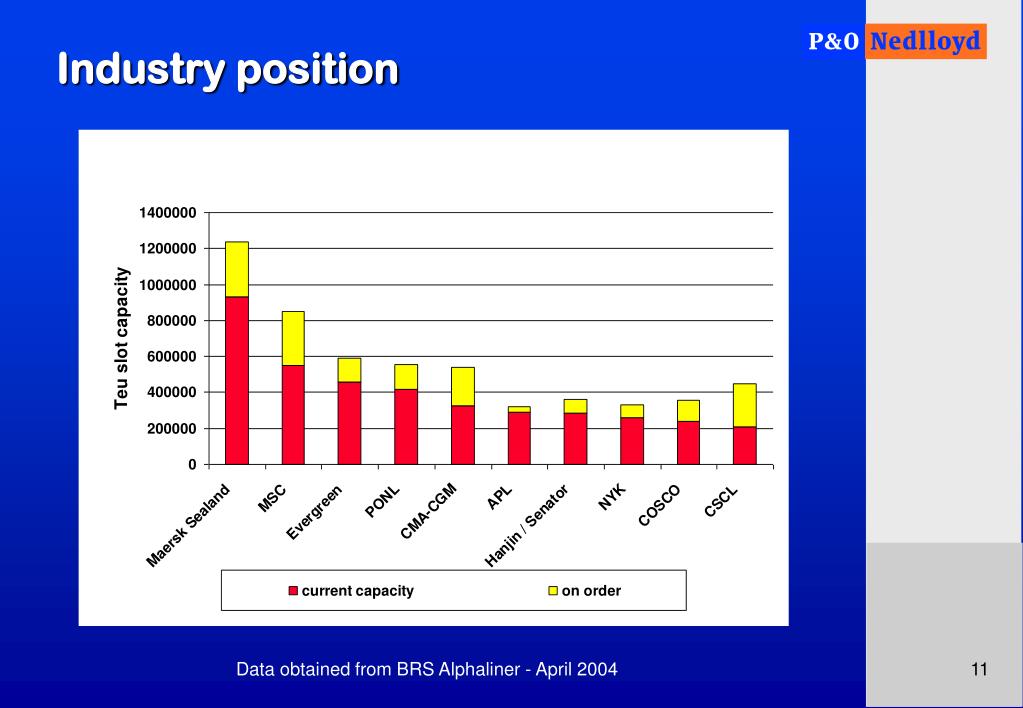 P&O Nedlloyd

Industry position

Teu slot capacity

1400000
1200000
1000000
800000
600000
400000
200000
0

Maersk Sealand
MSC
Evergreen
PONL
CMA-CGM
APL
Hanjin / Senator
NYK
COSCO
CSCL

current capacity
on order

Data obtained from BRS Alphaliner - April 2004

11